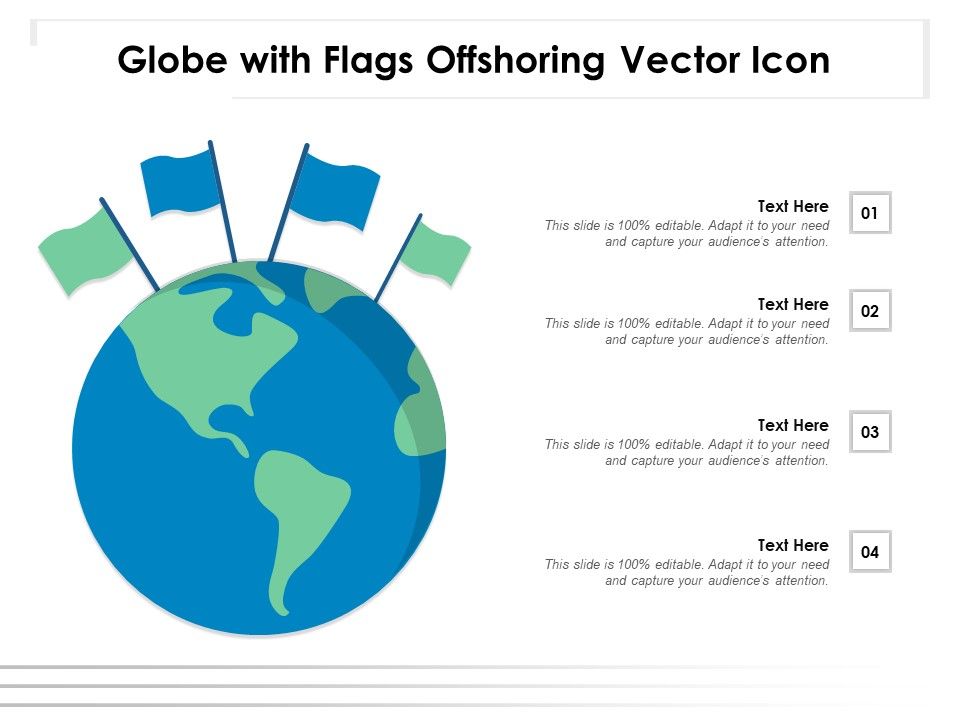 Globe with Flags Offshoring Vector Icon

Text Here
This slide is 100% editable. Adapt it to your need and capture your audience's attention.

01

Text Here
This slide is 100% editable. Adapt it to your need and capture your audience's attention.

02

Text Here
This slide is 100% editable. Adapt it to your need and capture your audience's attention.

03

Text Here
This slide is 100% editable. Adapt it to your need and capture your audience's attention.

04